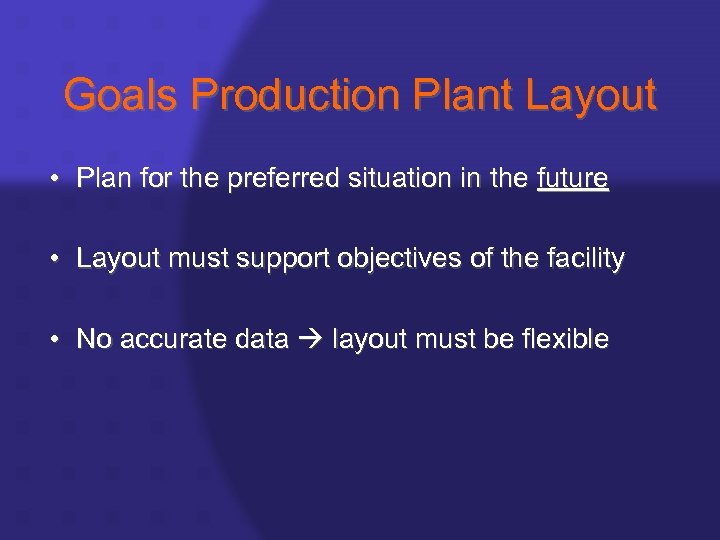 Goals Production Plant Layout

• Plan for the preferred situation in the future

• Layout must support objectives of the facility

• No accurate data → layout must be flexible